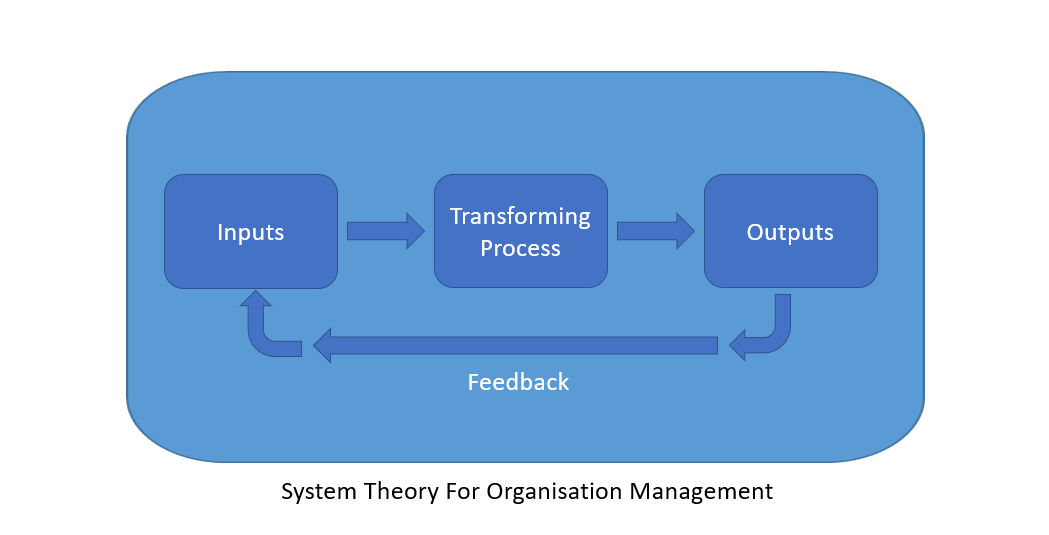 Inputs

Transforming Process

Outputs

Feedback

System Theory For Organisation Management